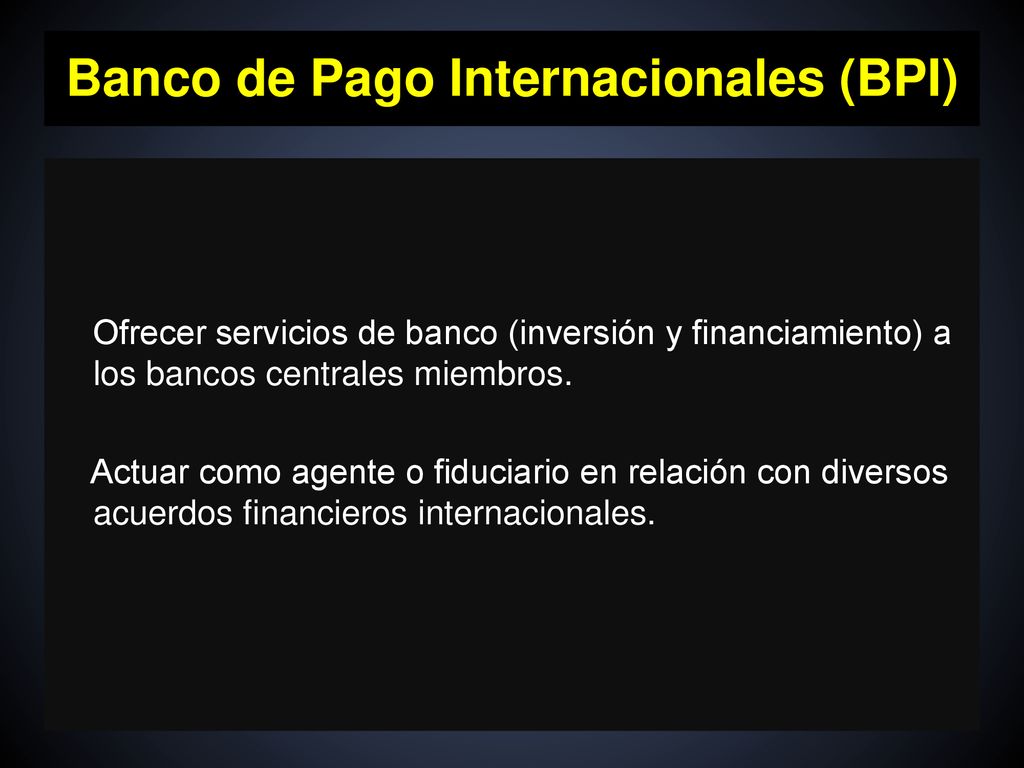 Banco de Pago Internacionales (BPI)

Ofrecer servicios de banco (inversión y financiamiento) a los bancos centrales miembros.

Actuar como agente o fiduciario en relación con diversos acuerdos financieros internacionales.